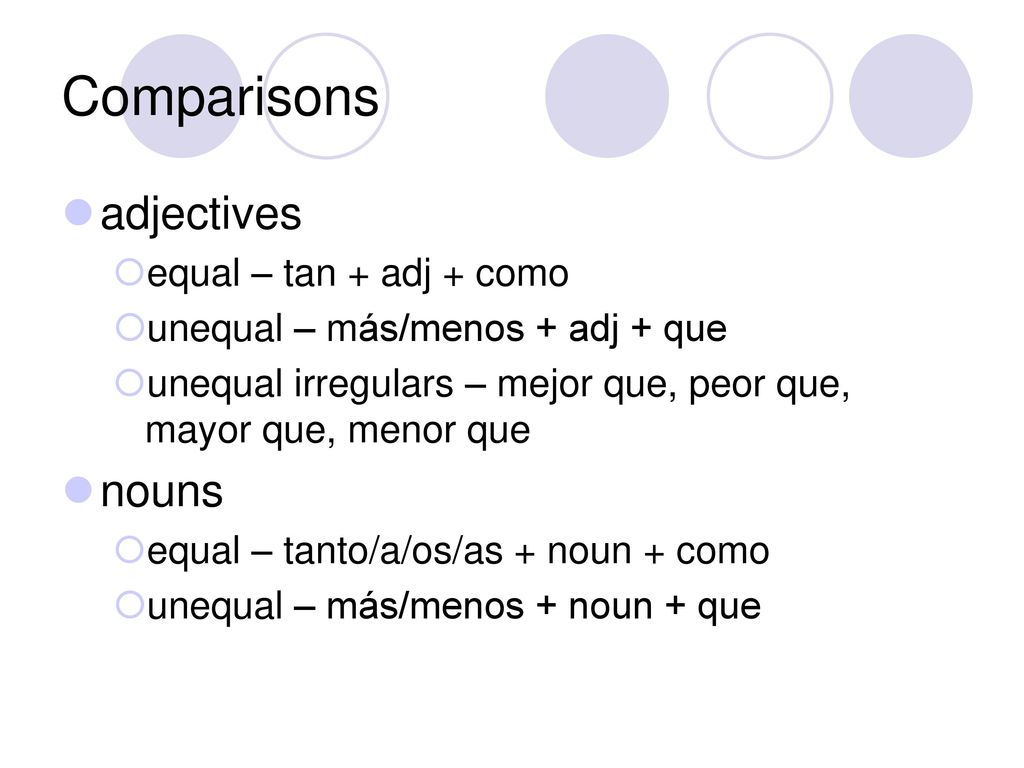 Comparisons

adjectives

equal – tan + adj + como

unequal – más/menos + adj + que

unequal irregulars – mejor que, peor que, mayor que, menor que

nouns

equal – tanto/a/os/as + noun + como

unequal – más/menos + noun + que